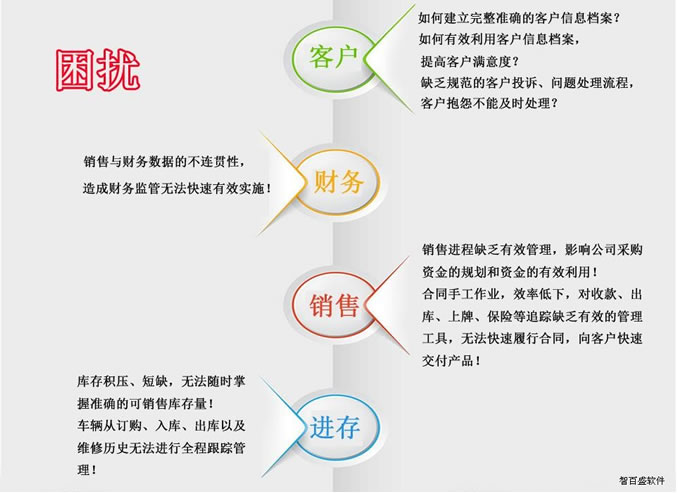 困扰

客户

如何建立完整准确的客户信息档案？
如何有效利用客户信息档案，
提高客户满意度？
缺乏规范的客户投诉、问题处理流程，
客户抱怨不能及时处理？

销售与财务数据的不连贯性，
造成财务监管无法快速有效实施！

财务

销售

销售进程缺乏有效管理，影响公司采购资金的规划和资金的有效利用！
合同手工作业，效率低下，对收款、出库、上牌、保险等追踪缺乏有效的管理工具，无法快速履行合同，向客户快速交付产品！

库存积压、短缺，无法随时掌握准确的可销售库存量！
车辆从订购、入库、出库以及维修历史无法进行全程跟踪管理！

进存

智百盛软件